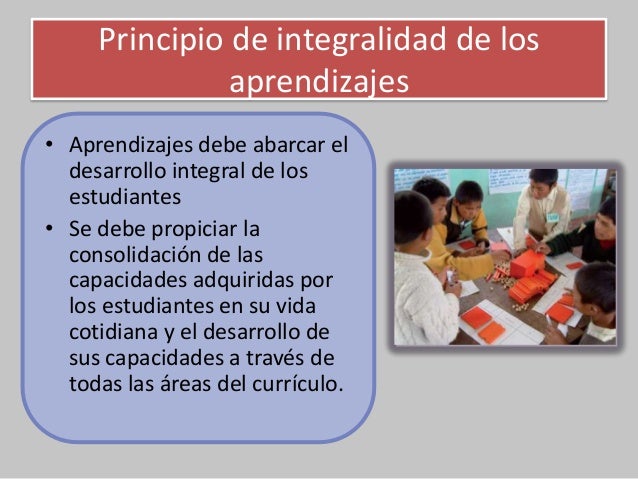 Principio de integralidad de los aprendizajes

• Aprendizajes debe abarcar el desarrollo integral de los estudiantes
• Se debe propiciar la consolidación de las capacidades adquiridas por los estudiantes en su vida cotidiana y el desarrollo de sus capacidades a través de todas las áreas del currículo.